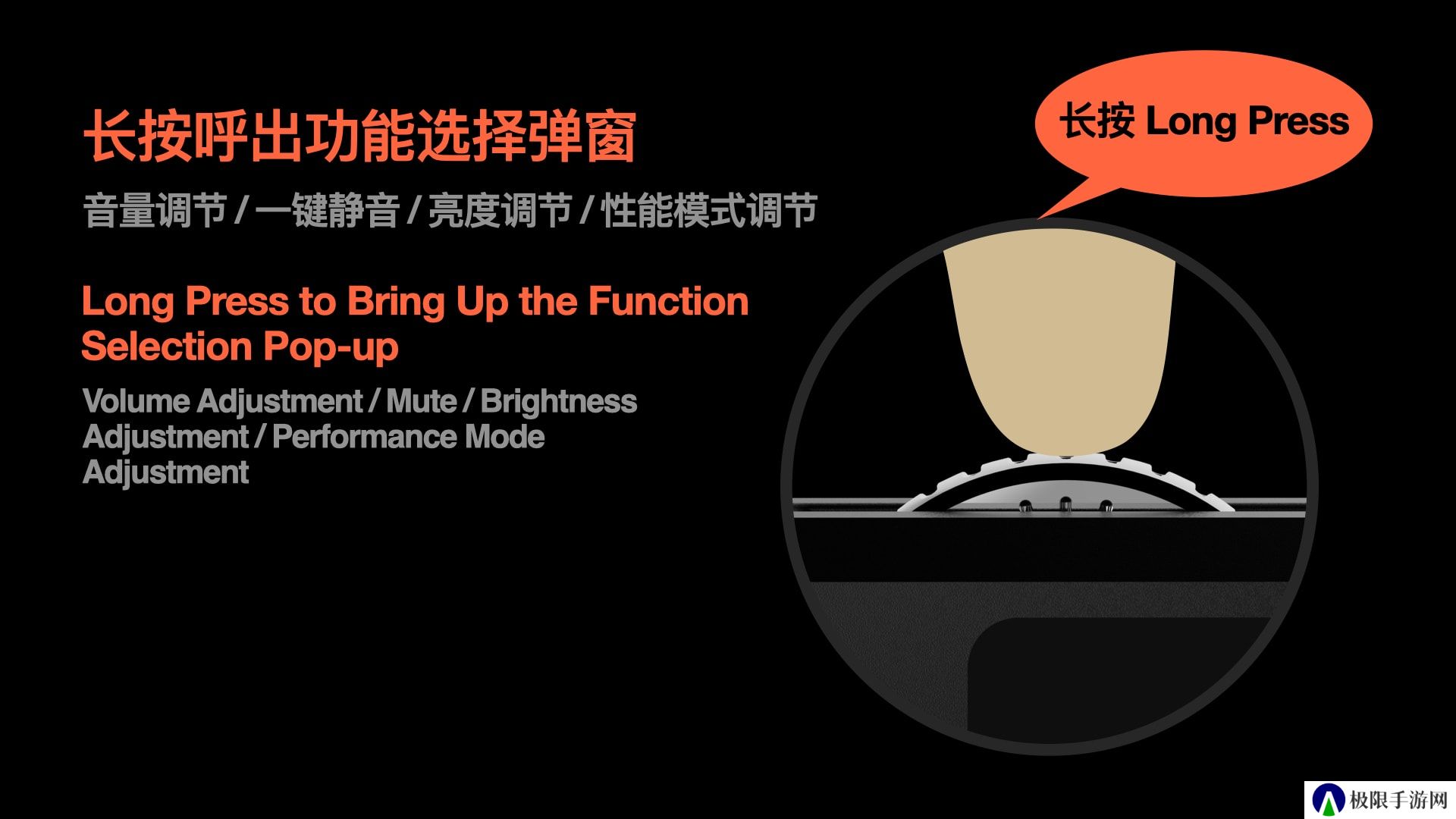 长按呼出功能选择弹窗

音量调节 / 一键静音 / 亮度调节 / 性能模式调节

Long Press to Bring Up the Function Selection Pop-up

Volume Adjustment / Mute / Brightness Adjustment / Performance Mode Adjustment

长按 Long Press

极限手游网